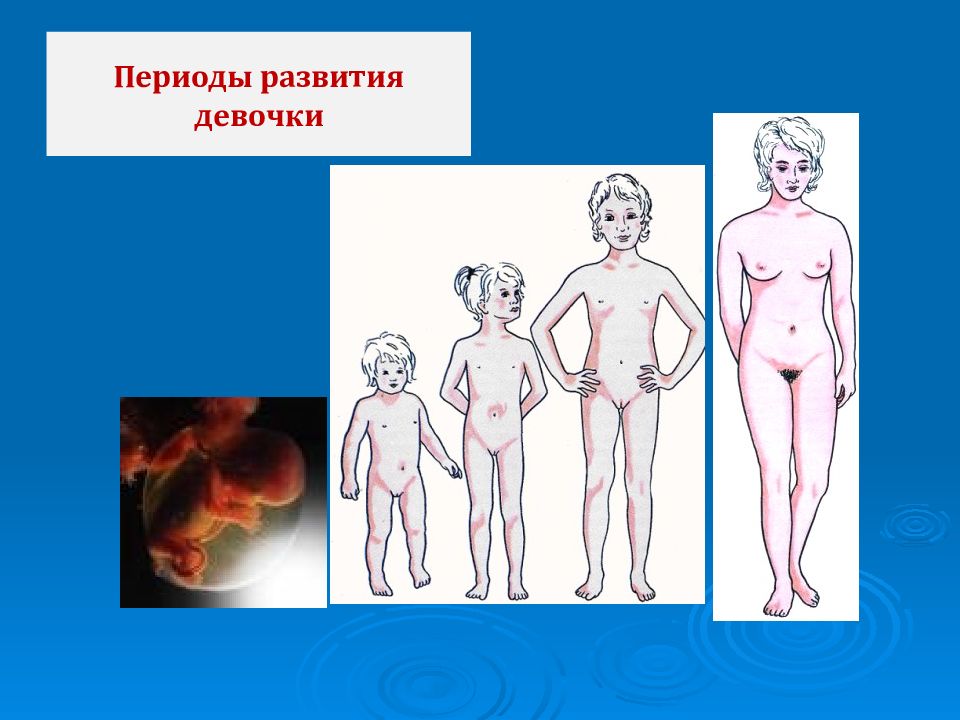 Периоды развития девочки